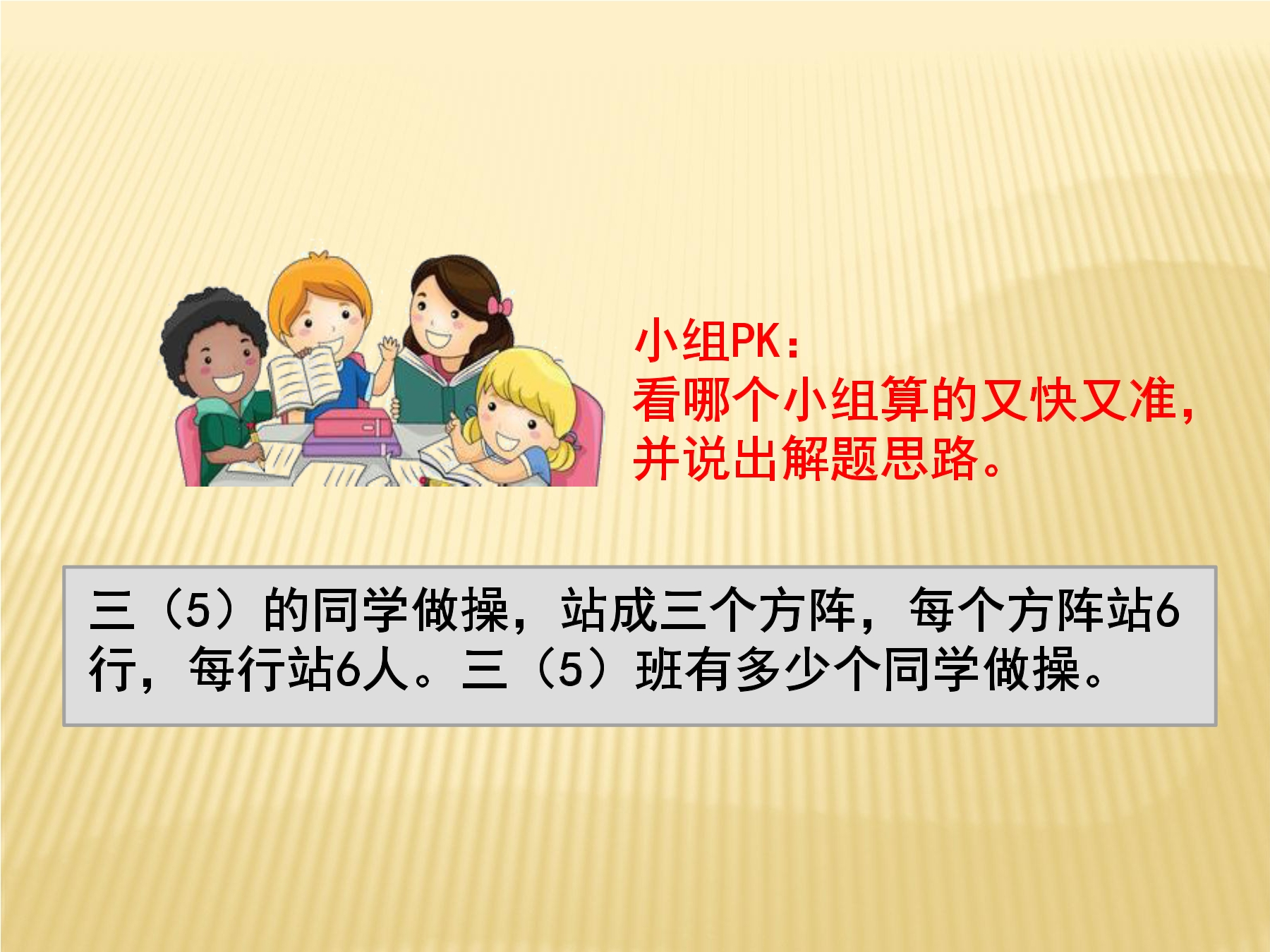 小组PK：
看哪个小组算的又快又准，并说出解题思路。

三（5）的同学做操，站成三个方阵，每个方阵站6行，每行站6人。三（5）班有多少个同学做操。